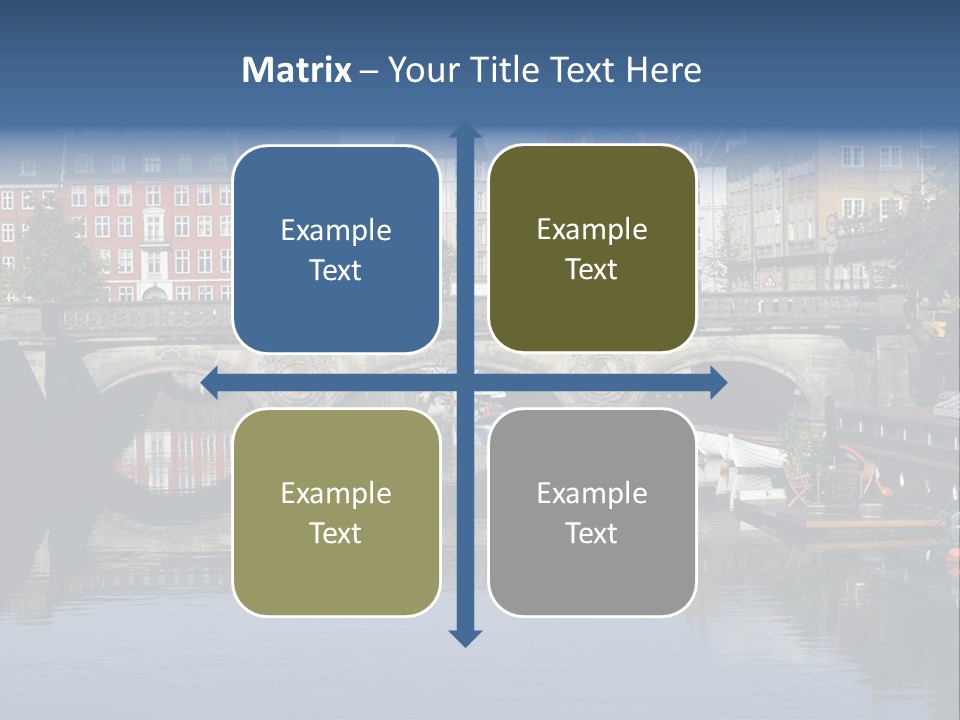 Matrix – Your Title Text Here

Example Text

Example Text

Example Text

Example Text